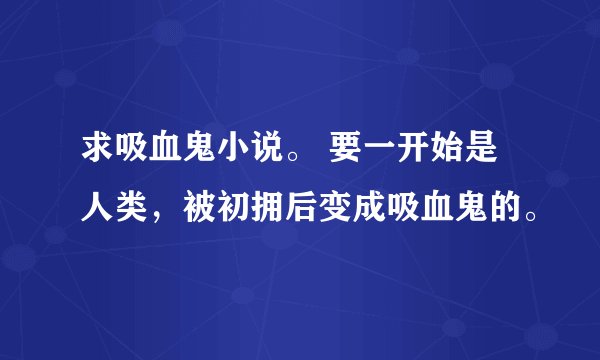 求吸血鬼小说。 要一开始是人类，被初拥后变成吸血鬼的。